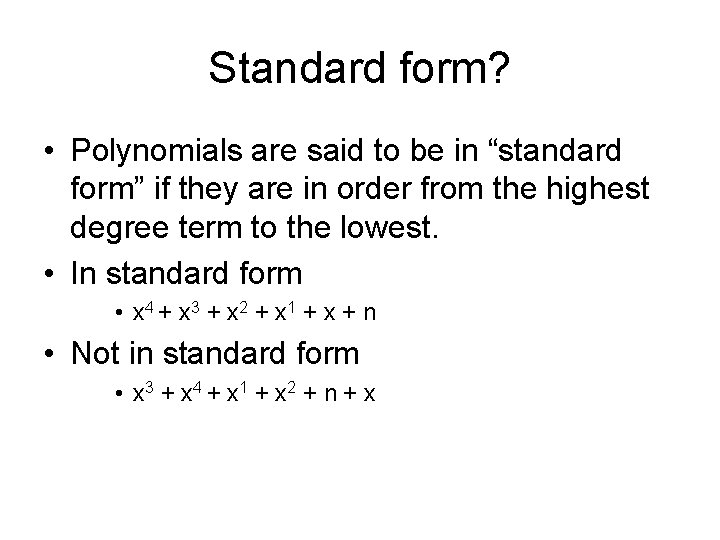 Standard form?

• Polynomials are said to be in “standard form” if they are in order from the highest degree term to the lowest.

• In standard form

• $x^4 + x^3 + x^2 + x^1 + x + n$

• Not in standard form

• $x^3 + x^4 + x^1 + x^2 + n + x$